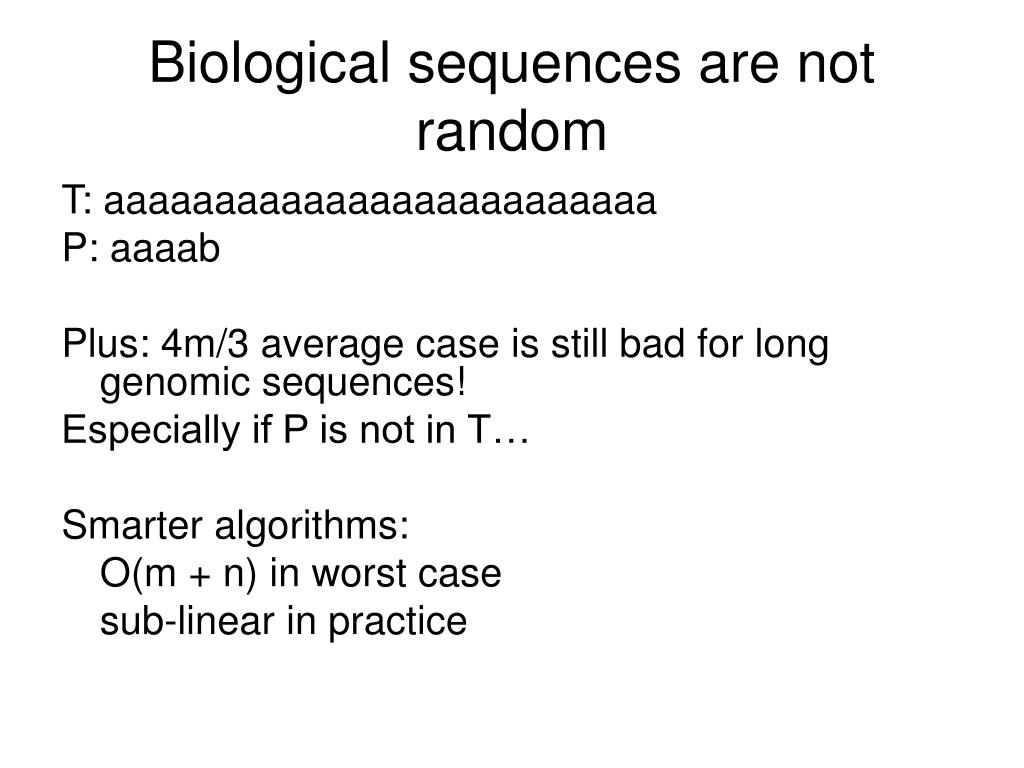 Biological sequences are not random

T: aaaaaaaaaaaaaaaaaaaaaaaaa
P: aaaab

Plus: 4m/3 average case is still bad for long genomic sequences!
Especially if P is not in T…

Smarter algorithms:
O(m + n) in worst case
sub-linear in practice